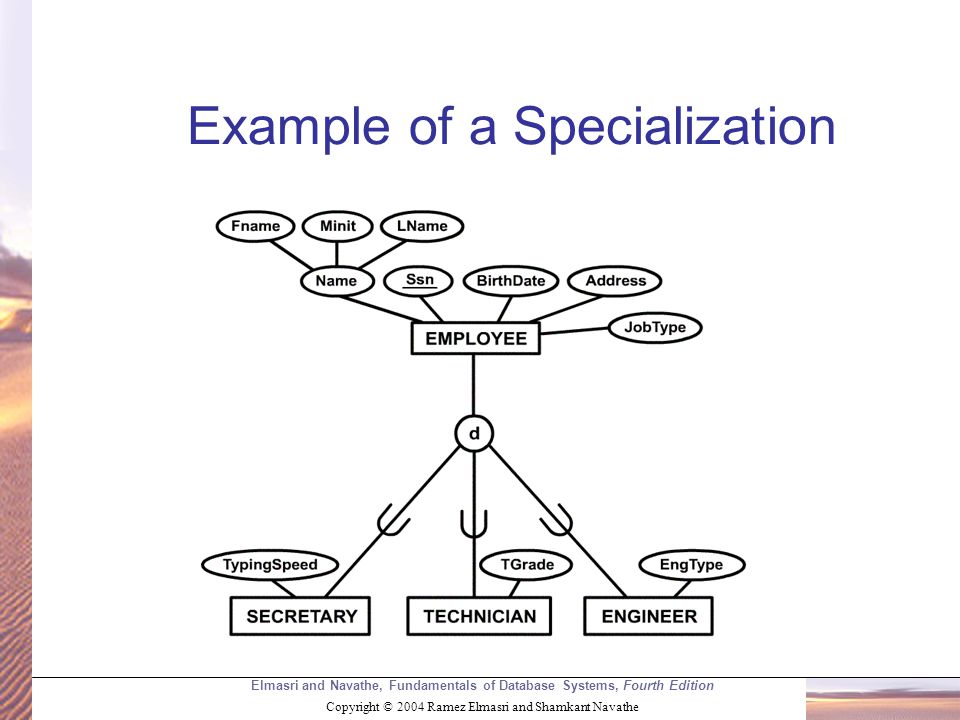 Example of a Specialization

Fname
Minit
LName
Name
Ssn
BirthDate
Address
EMPLOYEE
JobType
d
TypingSpeed
TGrade
EngType
SECRETARY
TECHNICIAN
ENGINEER

Elmasri and Navathe, Fundamentals of Database Systems, Fourth Edition
Copyright © 2004 Ramez Elmasri and Shamkant Navathe